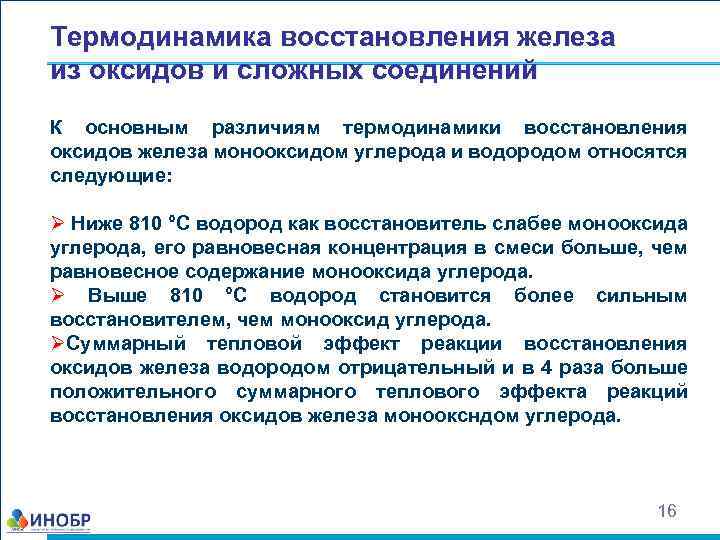 Термодинамика восстановления железа из оксидов и сложных соединений

К основным различиям термодинамики восстановления оксидов железа монооксидом углерода и водородом относятся следующие:

➢ Ниже 810 °С водород как восстановитель слабее монооксида углерода, его равновесная концентрация в смеси больше, чем равновесное содержание монооксида углерода.
➢ Выше 810 °С водород становится более сильным восстановителем, чем монооксид углерода.
➢Суммарный тепловой эффект реакции восстановления оксидов железа водородом отрицательный и в 4 раза больше положительного суммарного теплового эффекта реакций восстановления оксидов железа монооксндом углерода.

ИНОБР

16